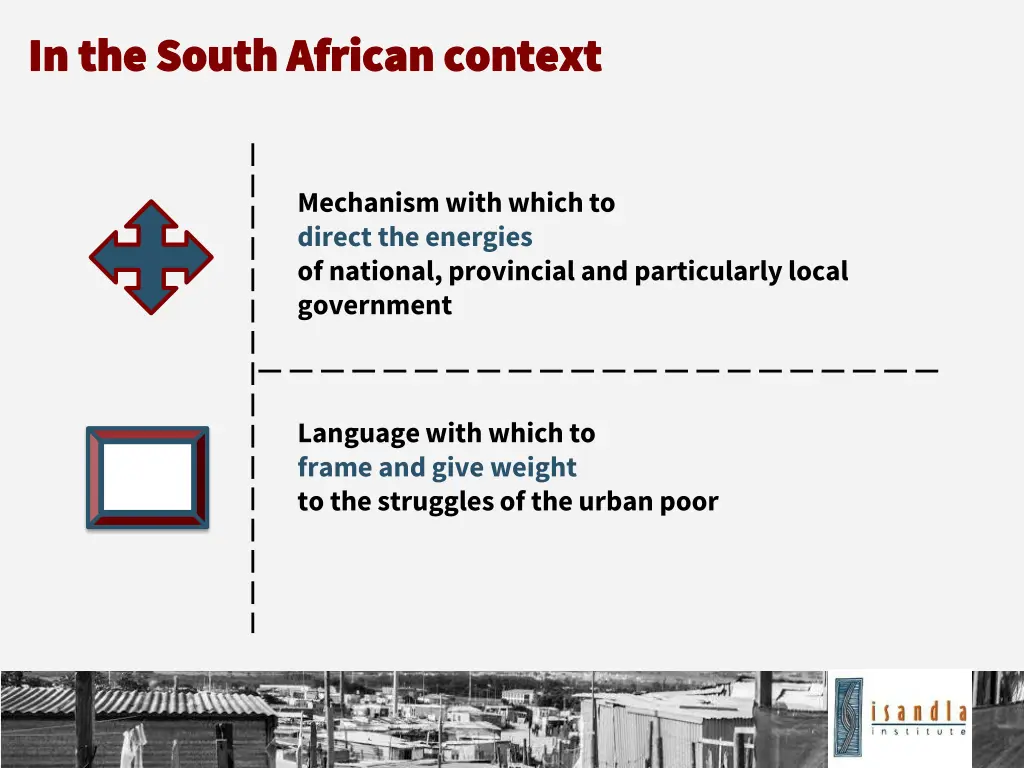 In the South African context

Mechanism with which to direct the energies of national, provincial and particularly local government

Language with which to frame and give weight to the struggles of the urban poor

isandla institute